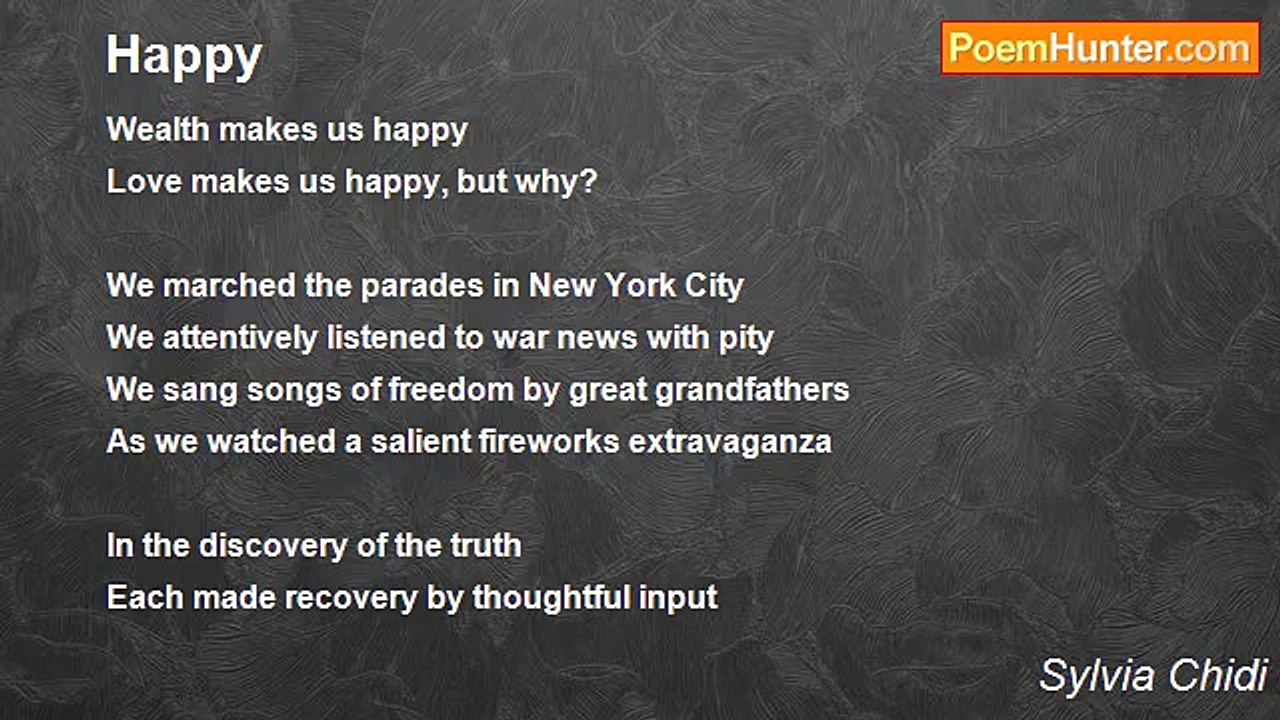 Happy

PoemHunter.com

Wealth makes us happy
Love makes us happy, but why?

We marched the parades in New York City
We attentively listened to war news with pity
We sang songs of freedom by great grandfathers
As we watched a salient fireworks extravaganza

In the discovery of the truth
Each made recovery by thoughtful input

Sylvia Chidi